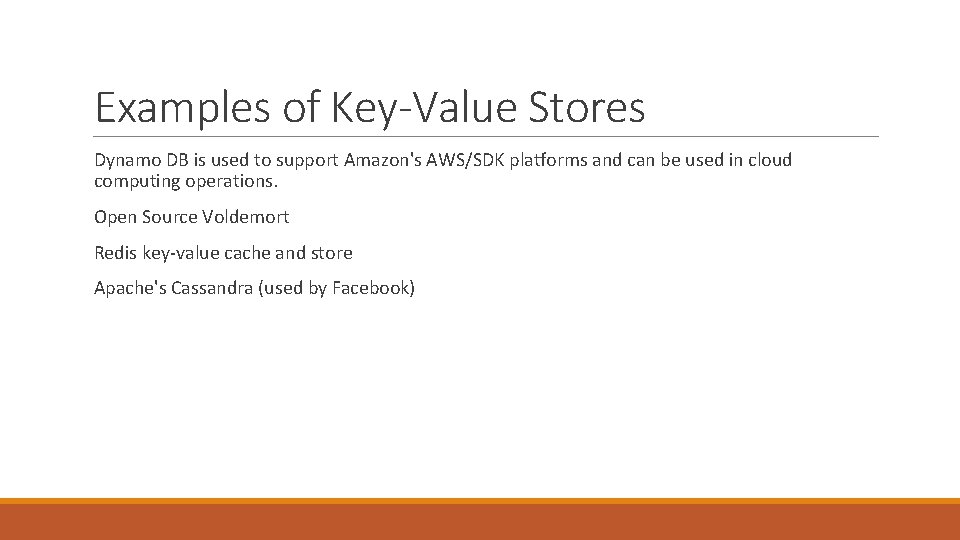 Examples of Key-Value Stores

Dynamo DB is used to support Amazon's AWS/SDK platforms and can be used in cloud computing operations.

Open Source Voldemort

Redis key-value cache and store

Apache's Cassandra (used by Facebook)